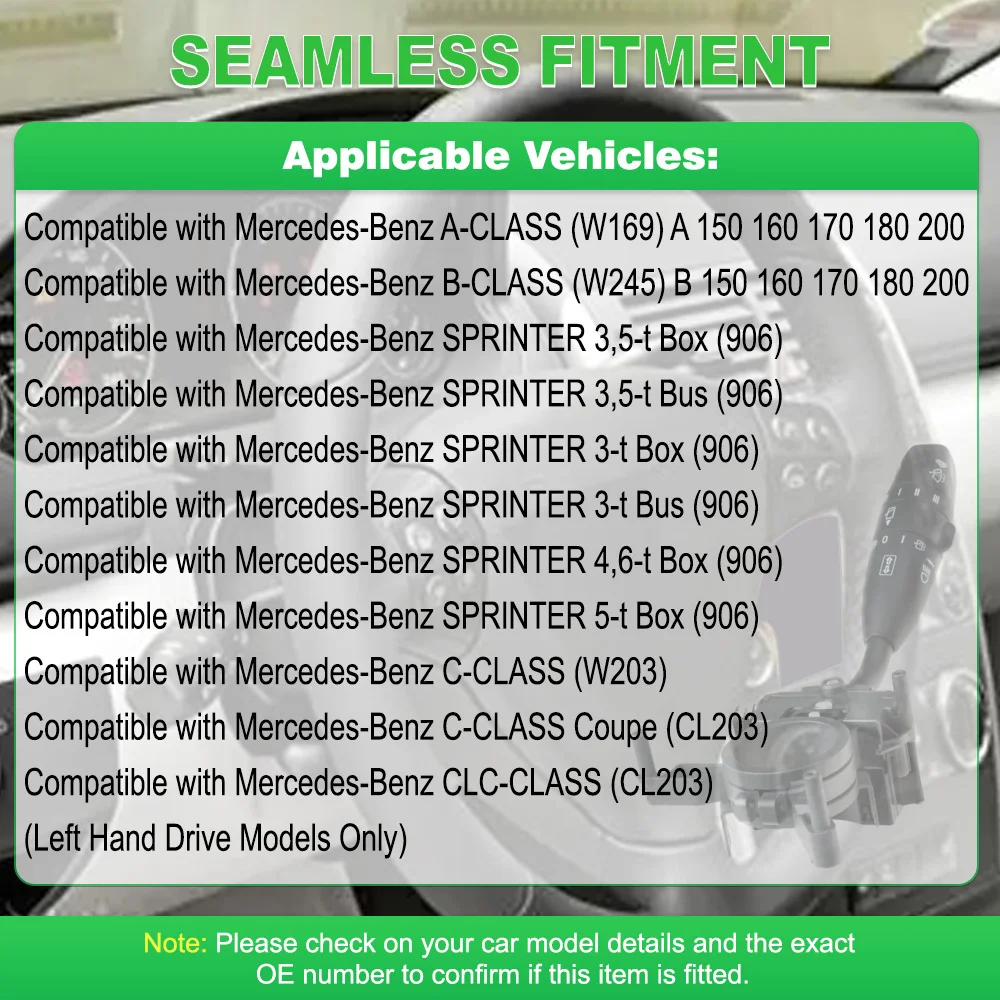 SEAMLESS FITMENT

Applicable Vehicles:

Compatible with Mercedes-Benz A-CLASS (W169) A 150 160 170 180 200
Compatible with Mercedes-Benz B-CLASS (W245) B 150 160 170 180 200
Compatible with Mercedes-Benz SPRINTER 3,5-t Box (906)
Compatible with Mercedes-Benz SPRINTER 3,5-t Bus (906)
Compatible with Mercedes-Benz SPRINTER 3-t Box (906)
Compatible with Mercedes-Benz SPRINTER 3-t Bus (906)
Compatible with Mercedes-Benz SPRINTER 4,6-t Box (906)
Compatible with Mercedes-Benz SPRINTER 5-t Box (906)
Compatible with Mercedes-Benz C-CLASS (W203)
Compatible with Mercedes-Benz C-CLASS Coupe (CL203)
Compatible with Mercedes-Benz CLC-CLASS (CL203)
(Left Hand Drive Models Only)

Note: Please check on your car model details and the exact OE number to confirm if this item is fitted.